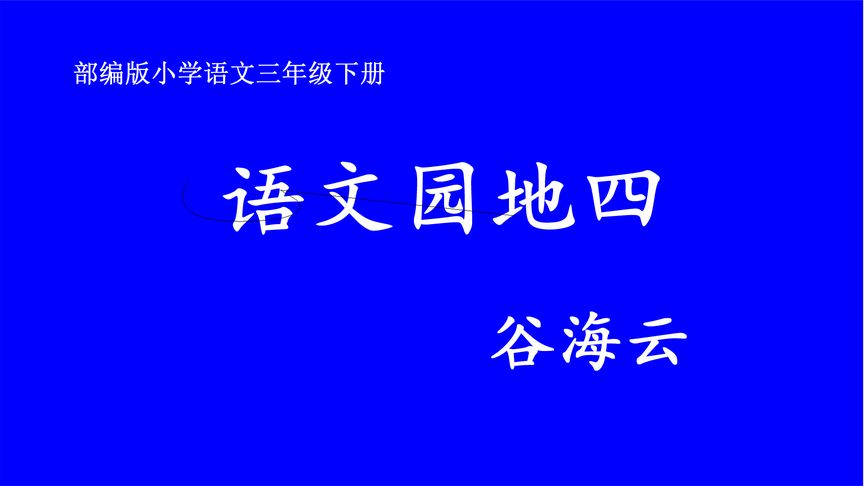 部编版小学语文三年级下册

语文园地四

谷海云